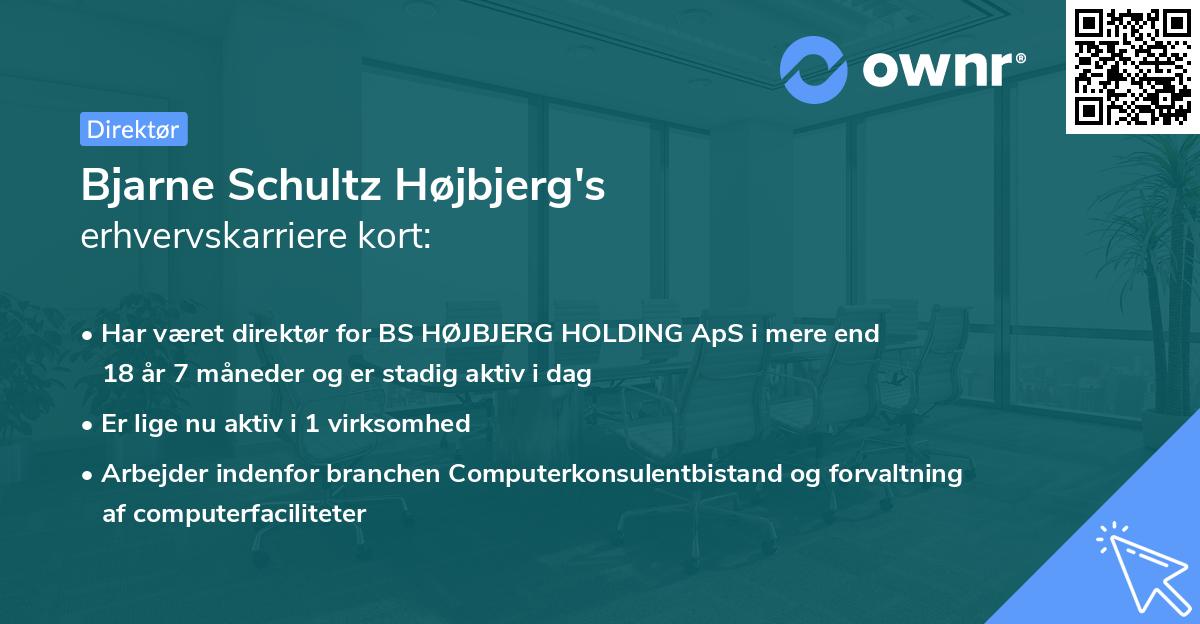 ownr®

Direktør

Bjarne Schultz Højbjerg's
erhvervskarriere kort:

• Har været direktør for BS HØJBJERG HOLDING ApS i mere end 18 år 7 måneder og er stadig aktiv i dag

• Er lige nu aktiv i 1 virksomhed

• Arbejder indenfor branchen Computerkonsulentbistand og forvaltning af computerfaciliteter